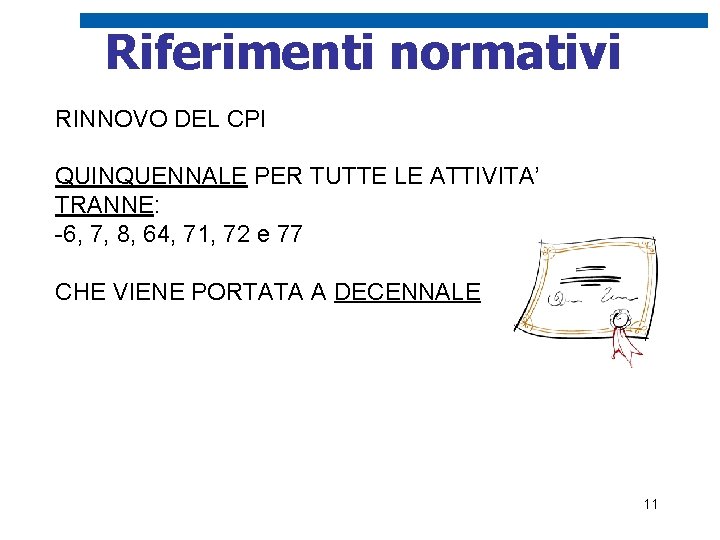 Riferimenti normativi

RINNOVO DEL CPI

QUINQUENNALE PER TUTTE LE ATTIVITA’ TRANNE:
-6, 7, 8, 64, 71, 72 e 77

CHE VIENE PORTATA A DECENNALE

11